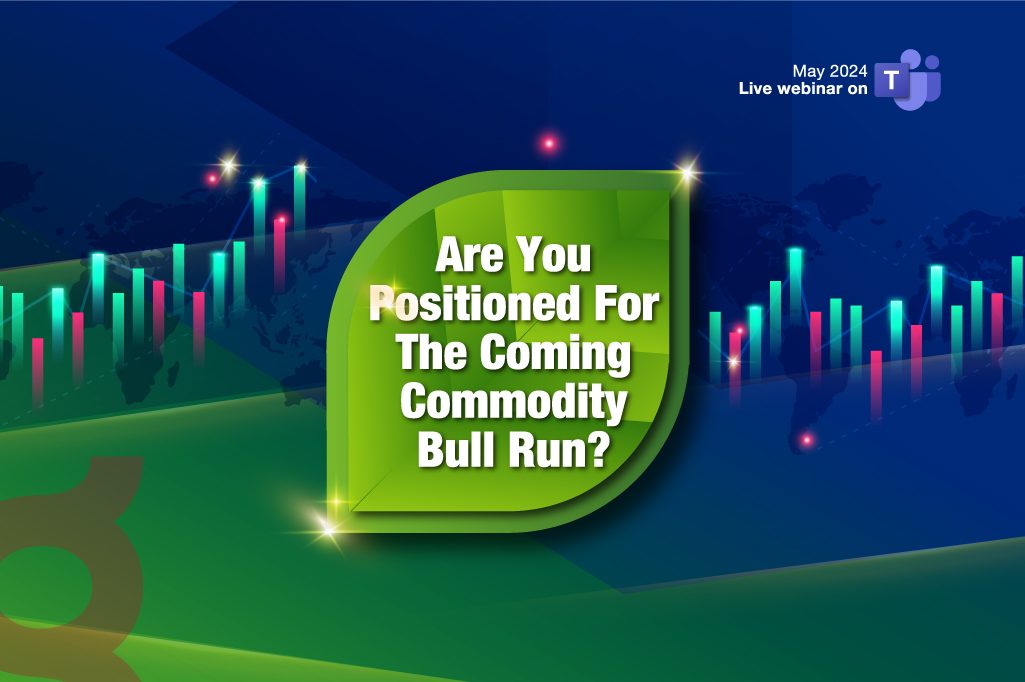 May 2024
Live webinar on T

Are You Positioned For The Coming Commodity Bull Run?